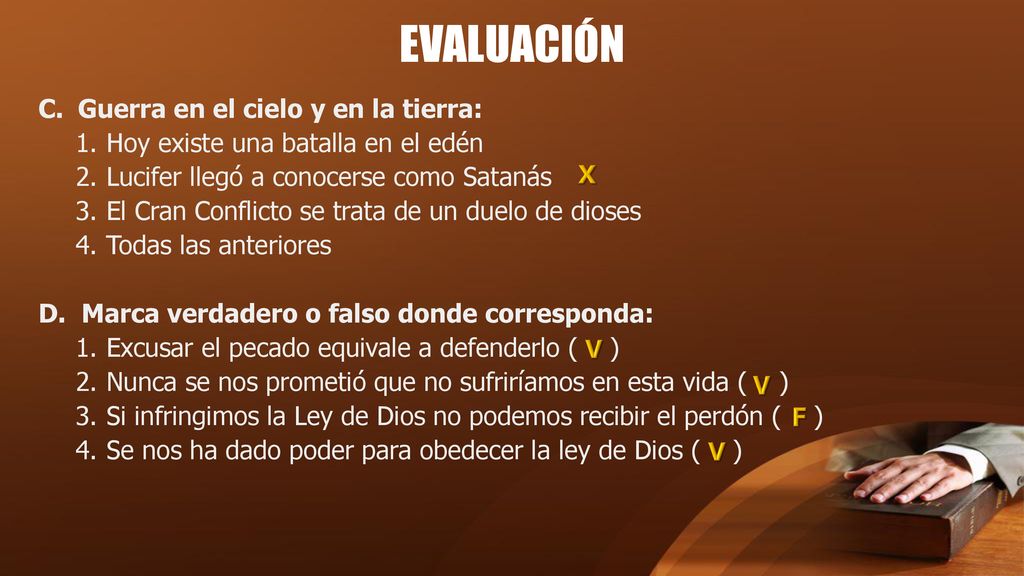 EVALUACIÓN

C. Guerra en el cielo y en la tierra:
1. Hoy existe una batalla en el edén
2. Lucifer llegó a conocerse como Satanás X
3. El Cran Conflicto se trata de un duelo de dioses
4. Todas las anteriores

D. Marca verdadero o falso donde corresponda:
1. Excusar el pecado equivale a defenderlo ( V )
2. Nunca se nos prometió que no sufriríamos en esta vida ( V )
3. Si infringimos la Ley de Dios no podemos recibir el perdón ( F )
4. Se nos ha dado poder para obedecer la ley de Dios ( V )